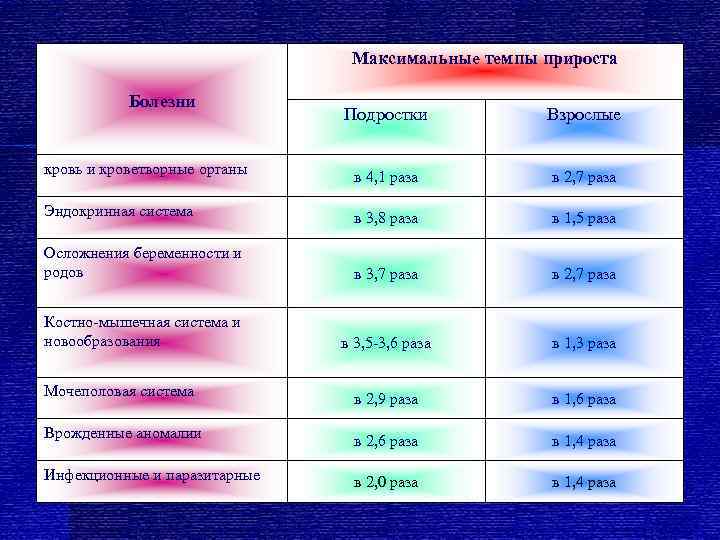 | Болезни | Максимальные темпы прироста | |
|---|---|---|
| | Подростки | Взрослые |
| кровь и кроветворные органы | в 4,1 раза | в 2,7 раза |
| Эндокринная система | в 3,8 раза | в 1,5 раза |
| Осложнения беременности и родов | в 3,7 раза | в 2,7 раза |
| Костно-мышечная система и новообразования | в 3,5-3,6 раза | в 1,3 раза |
| Мочеполовая система | в 2,9 раза | в 1,6 раза |
| Врожденные аномалии | в 2,6 раза | в 1,4 раза |
| Инфекционные и паразитарные | в 2,0 раза | в 1,4 раза |